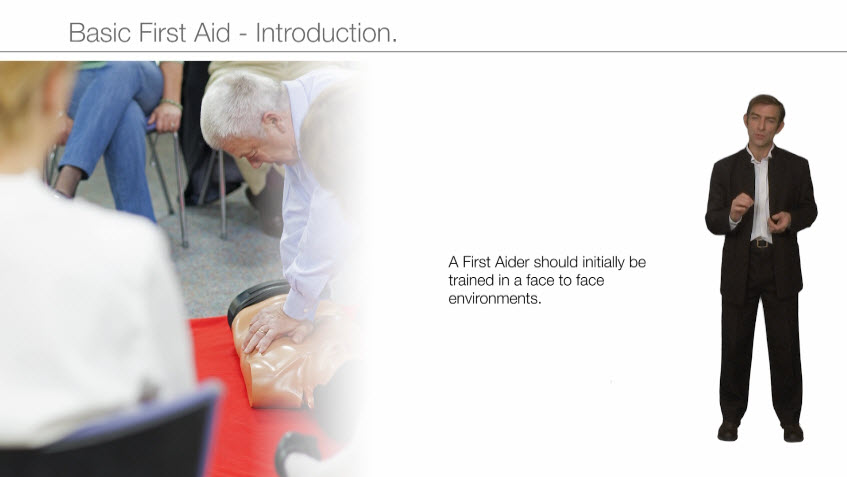 Basic First Aid - Introduction.

A First Aider should initially be trained in a face to face environments.